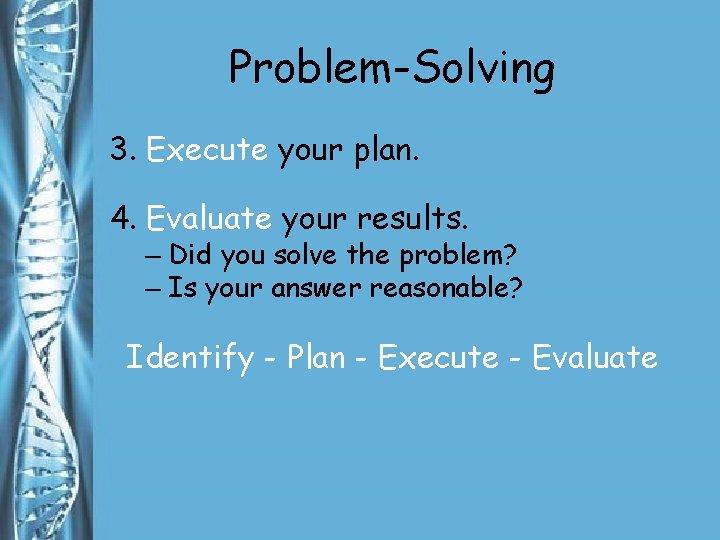 Problem-Solving

3. Execute your plan.

4. Evaluate your results.
– Did you solve the problem?
– Is your answer reasonable?

Identify - Plan - Execute - Evaluate